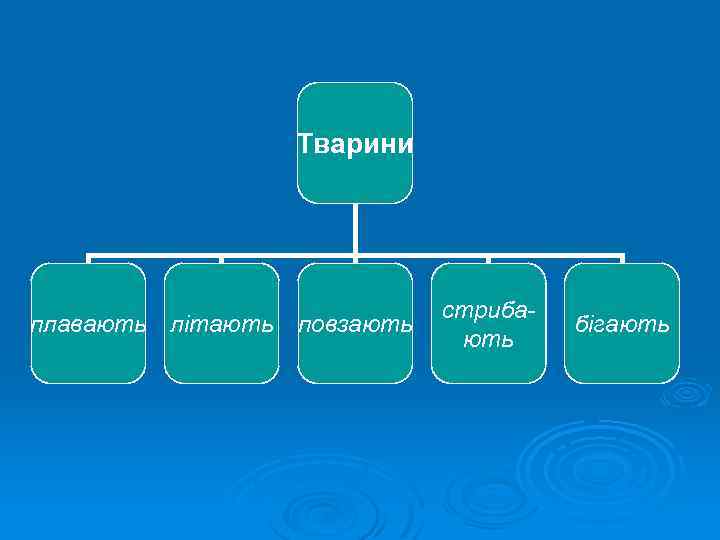 Тварини

плавають

літають

повзають

стрибають

бігають